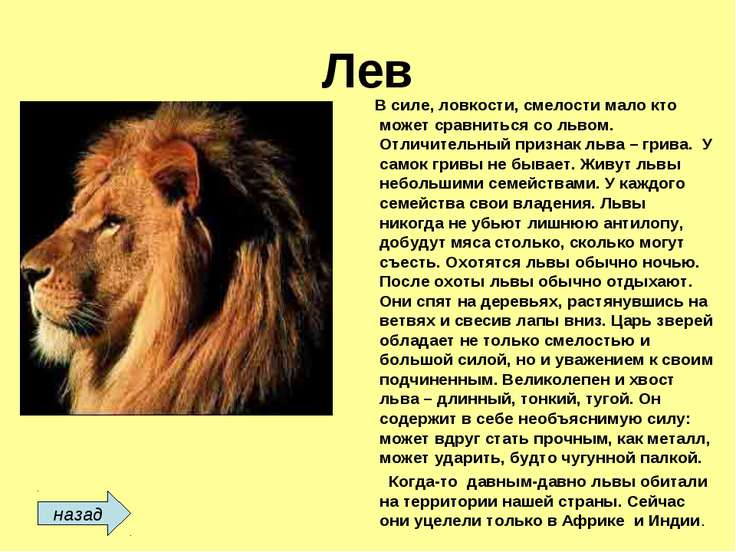 Лев

В силе, ловкости, смелости мало кто может сравниться со львом. Отличительный признак льва – грива. У самок гривы не бывает. Живут львы небольшими семействами. У каждого семейства свои владения. Львы никогда не убьют лишнюю антилопу, добудут мяса столько, сколько могут съесть. Охотятся львы обычно ночью. После охоты львы обычно отдыхают. Они спят на деревьях, растянувшись на ветвях и свесив лапы вниз. Царь зверей обладает не только смелостью и большой силой, но и уважением к своим подчиненным. Великолепен и хвост льва – длинный, тонкий, тугой. Он содержит в себе необъяснимую силу: может вдруг стать прочным, как металл, может ударить, будто чугунной палкой.

Когда-то давным-давно львы обитали на территории нашей страны. Сейчас они уцелели только в Африке и Индии.

назад